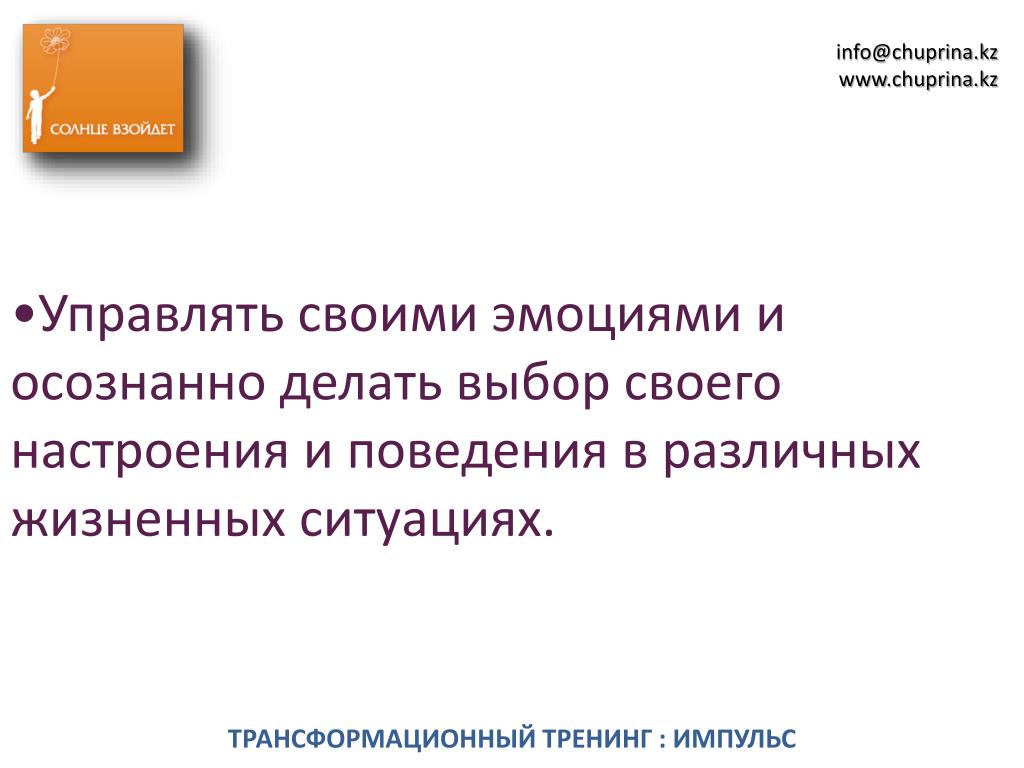 СОЛНЦЕ ВЗОЙДЕТ

info@chuprina.kz
www.chuprina.kz

•Управлять своими эмоциями и осознанно делать выбор своего настроения и поведения в различных жизненных ситуациях.

ТРАНСФОРМАЦИОННЫЙ ТРЕНИНГ : ИМПУЛЬС